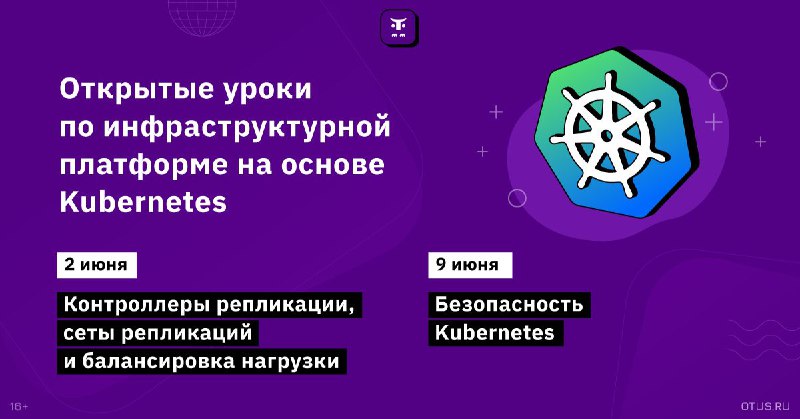 Открытые уроки по инфраструктурной платформе на основе Kubernetes

2 июня

Контроллеры репликации, сеты репликаций и балансировка нагрузки

9 июня

Безопасность Kubernetes

16+

OTUS.RU